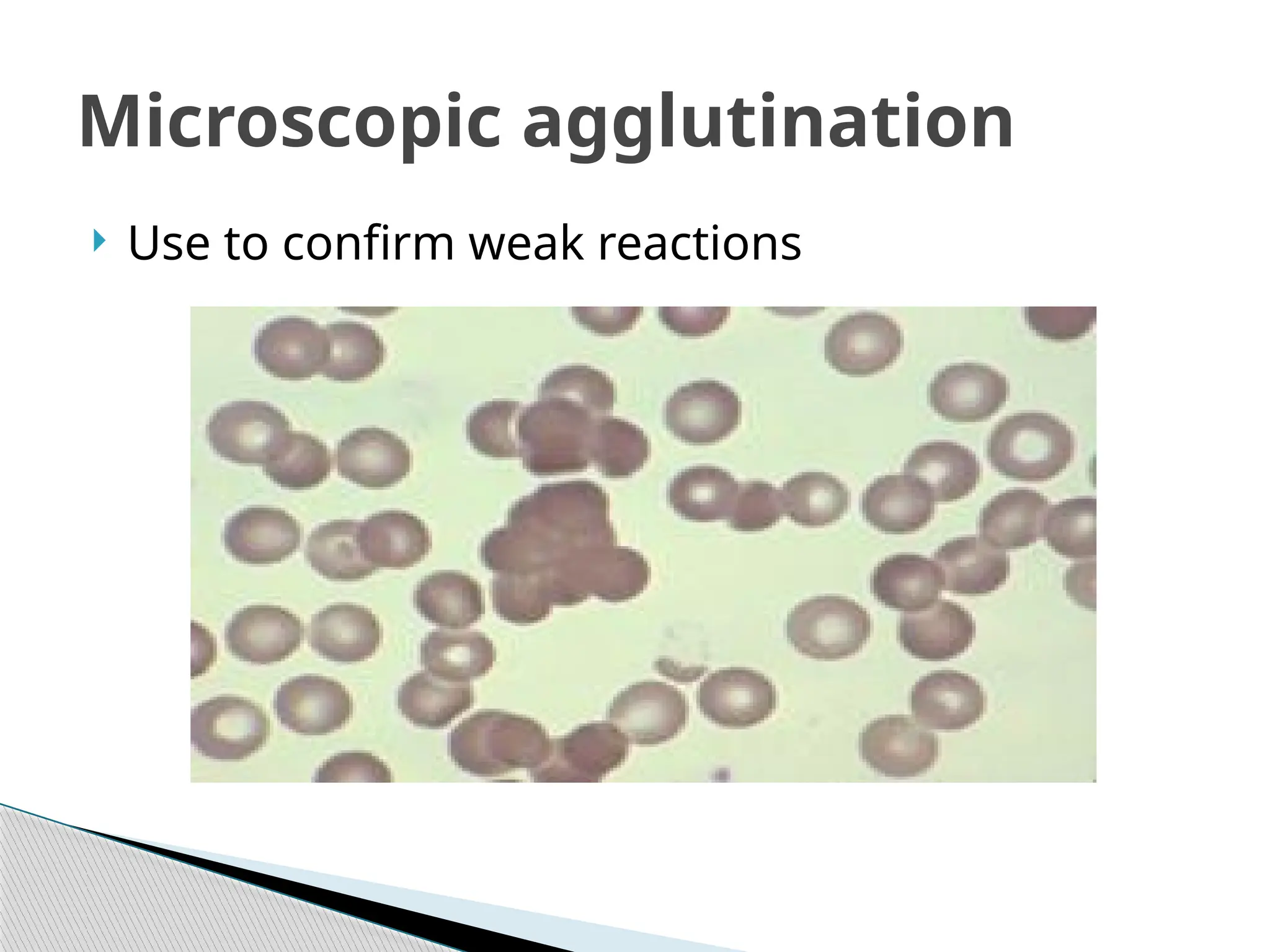 Microscopic agglutination

Use to confirm weak reactions